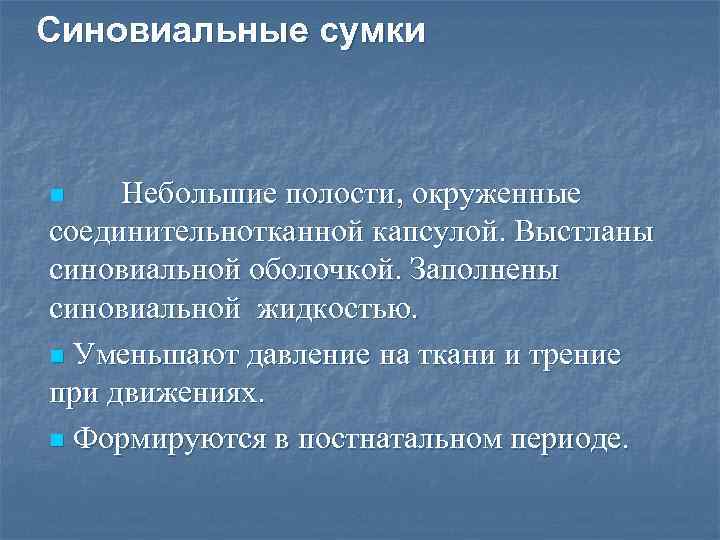 Синовиальные сумки

Небольшие полости, окруженные соединительнотканной капсулой. Выстланы синовиальной оболочкой. Заполнены синовиальной жидкостью.

Уменьшают давление на ткани и трение при движениях.

Формируются в постнатальном периоде.